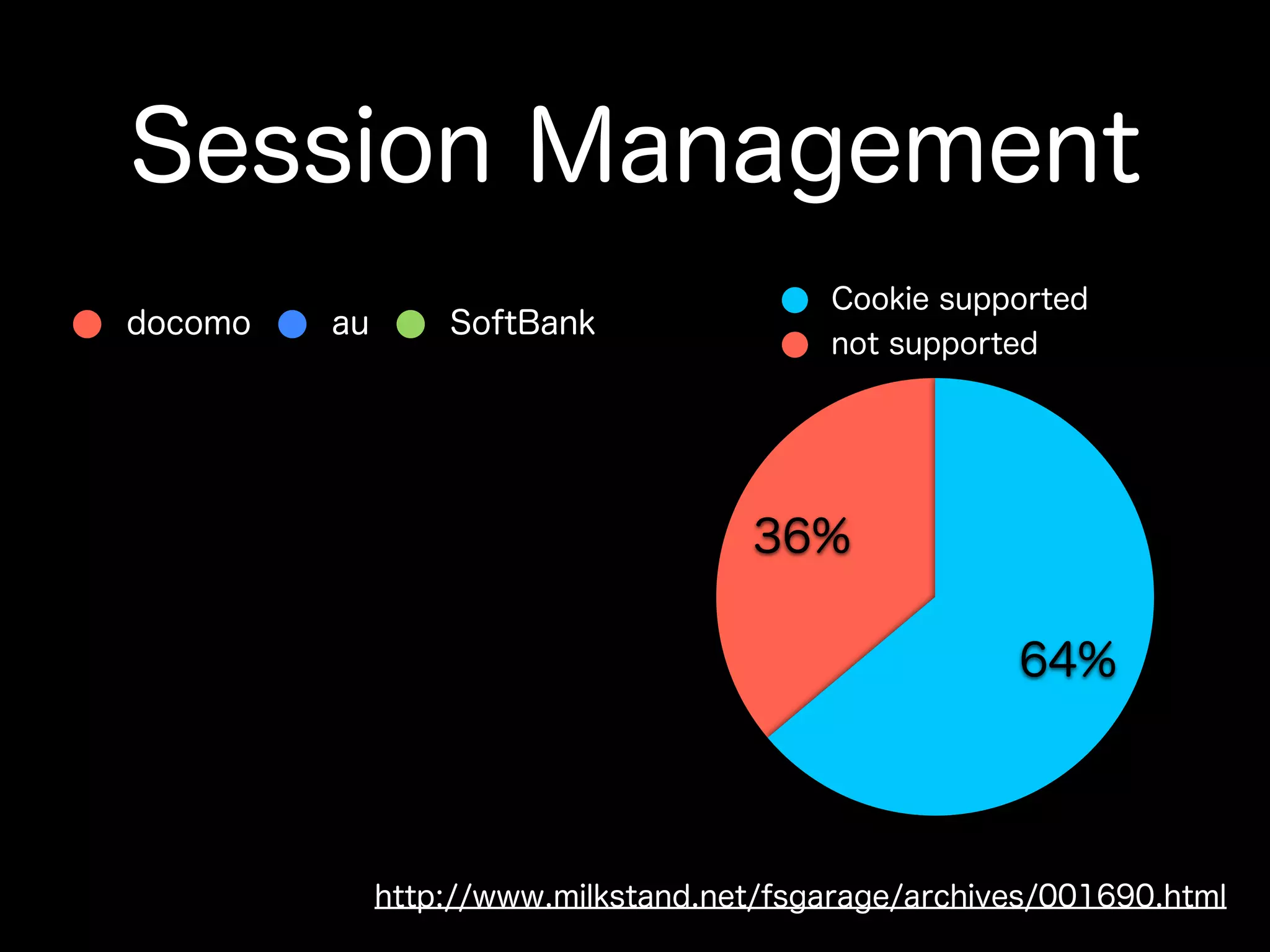 Session Management

docomo au SoftBank

Cookie supported
not supported

36%

64%

http://www.milkstand.net/fsgarage/archives/001690.html